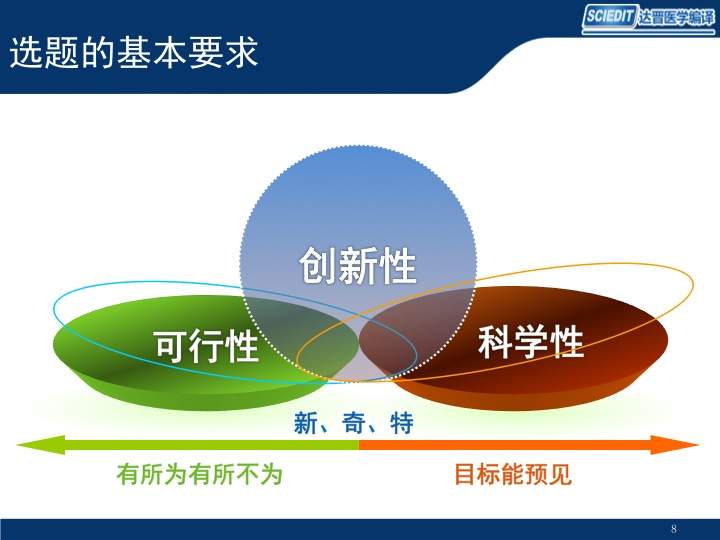 SCIEDIT 达晋医学编译

选题的基本要求

创新性

可行性

科学性

新、奇、特

有所为有所不为

目标能预见

8